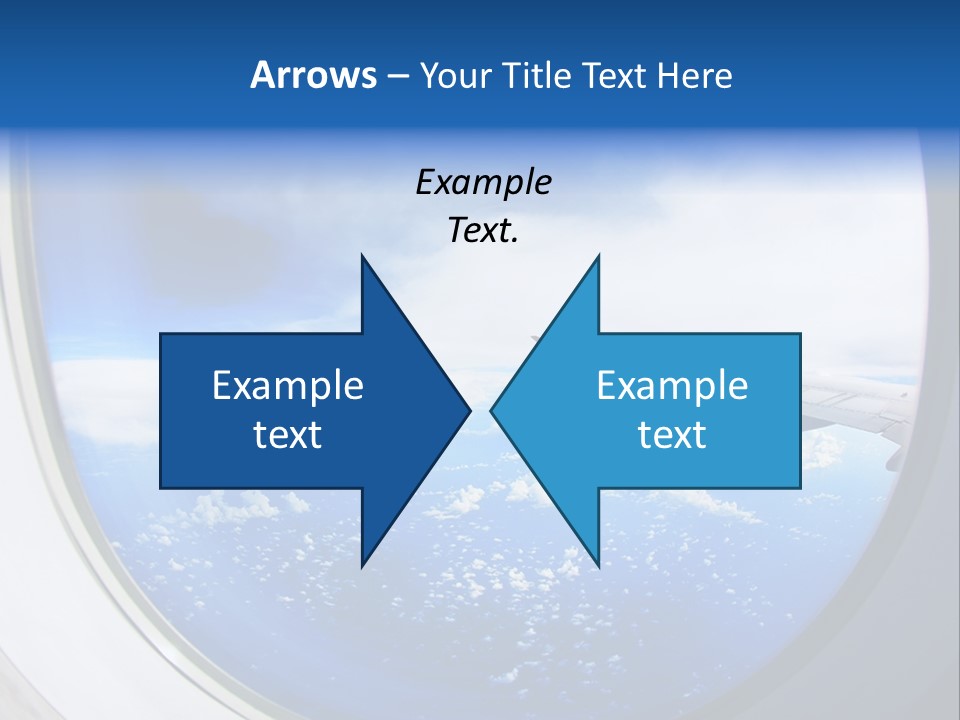 Arrows – Your Title Text Here

Example Text.

Example text

Example text